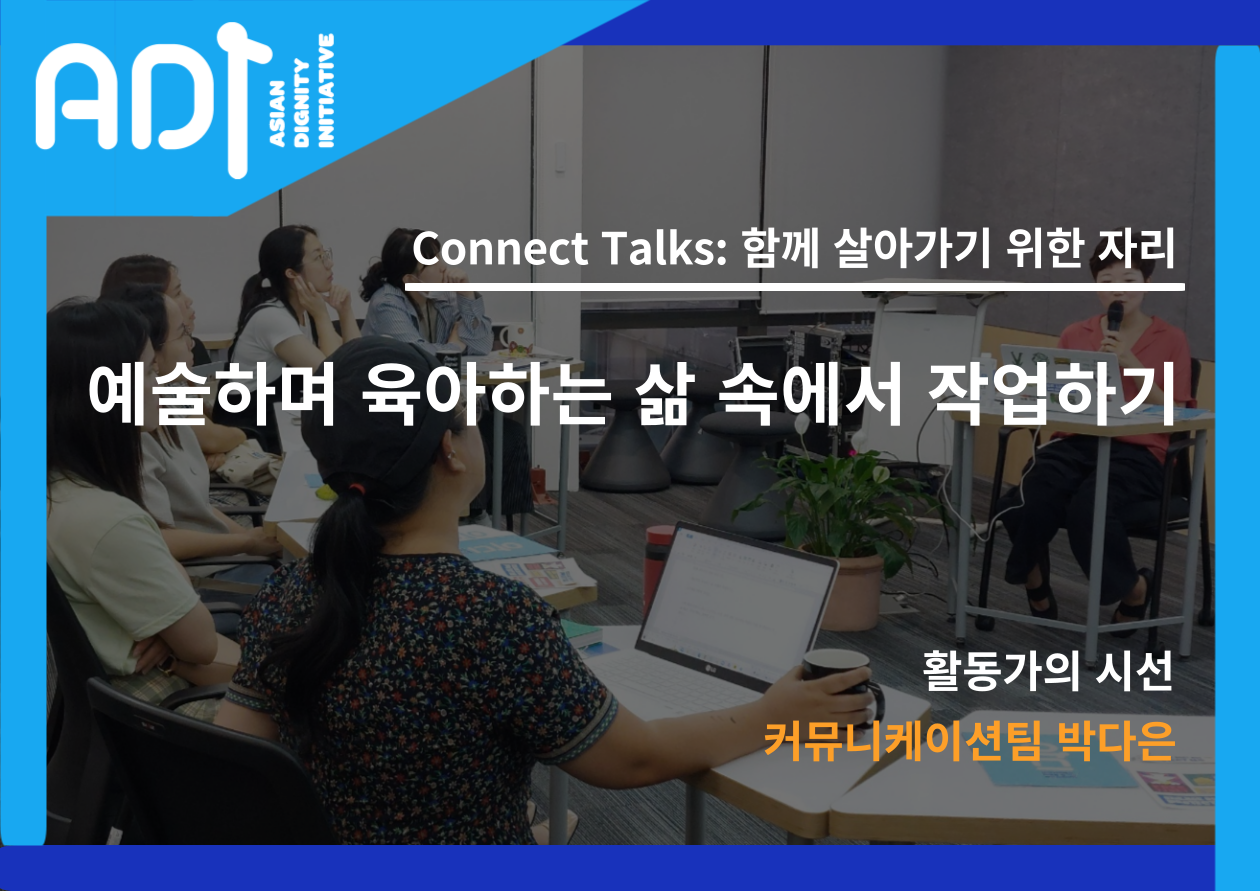 ADI
ASIAN DIGNITY INITIATIVE

Connect Talks: 함께 살아가기 위한 자리

예술하며 육아하는 삶 속에서 작업하기

활동가의 시선

커뮤니케이션팀 박다은